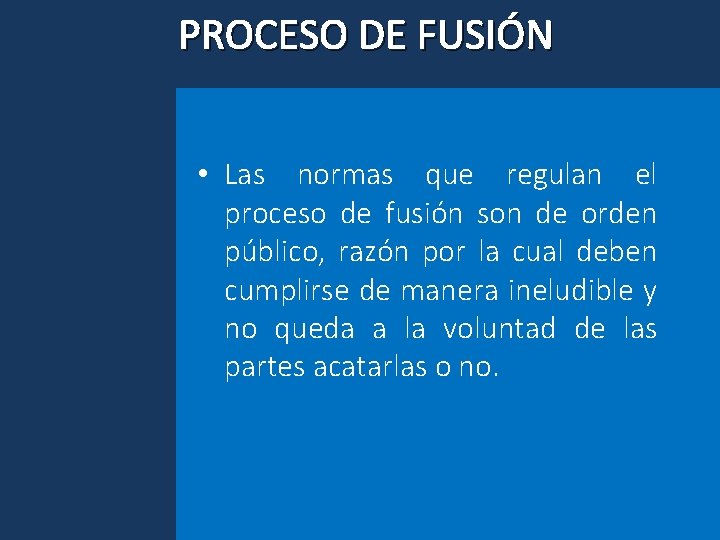 PROCESO DE FUSIÓN

• Las normas que regulan el proceso de fusión son de orden público, razón por la cual deben cumplirse de manera ineludible y no queda a la voluntad de las partes acatarlas o no.